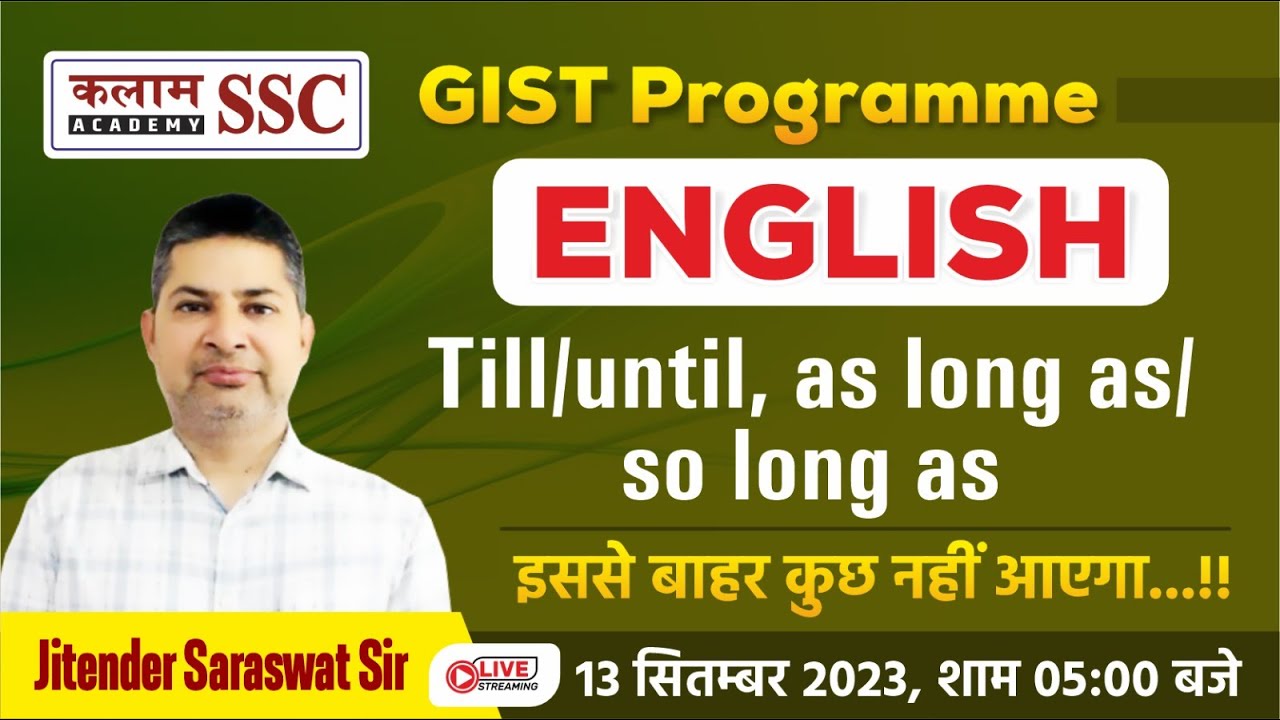 कलाम ACADEMY SSC

GIST Programme

ENGLISH

Till/until, as long as/ so long as

इससे बाहर कुछ नहीं आएगा...!!

Jitender Saraswat Sir

LIVE STREAMING

13 सितम्बर 2023, शाम 05:00 बजे